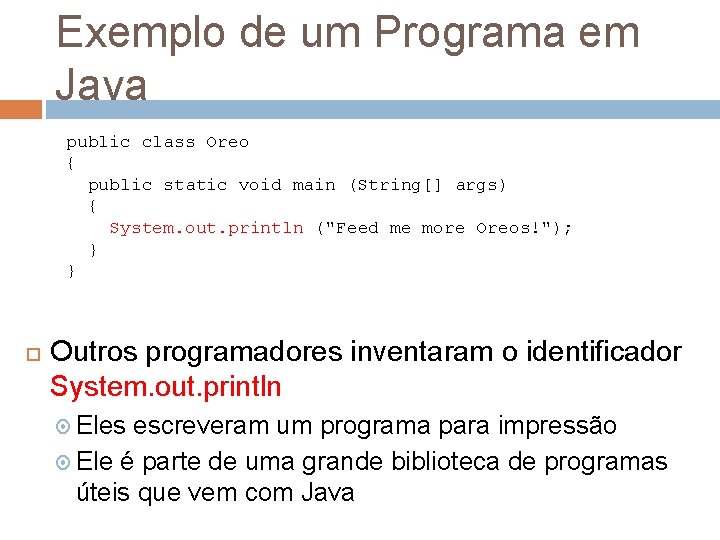 Exemplo de um Programa em Java

public class Oreo
{
  public static void main (String[] args)
  {
    System.out.println ("Feed me more Oreos!");
  }
}

Outros programadores inventaram o identificador System.out.println

Eles escreveram um programa para impressão

Ele é parte de uma grande biblioteca de programas úteis que vem com Java